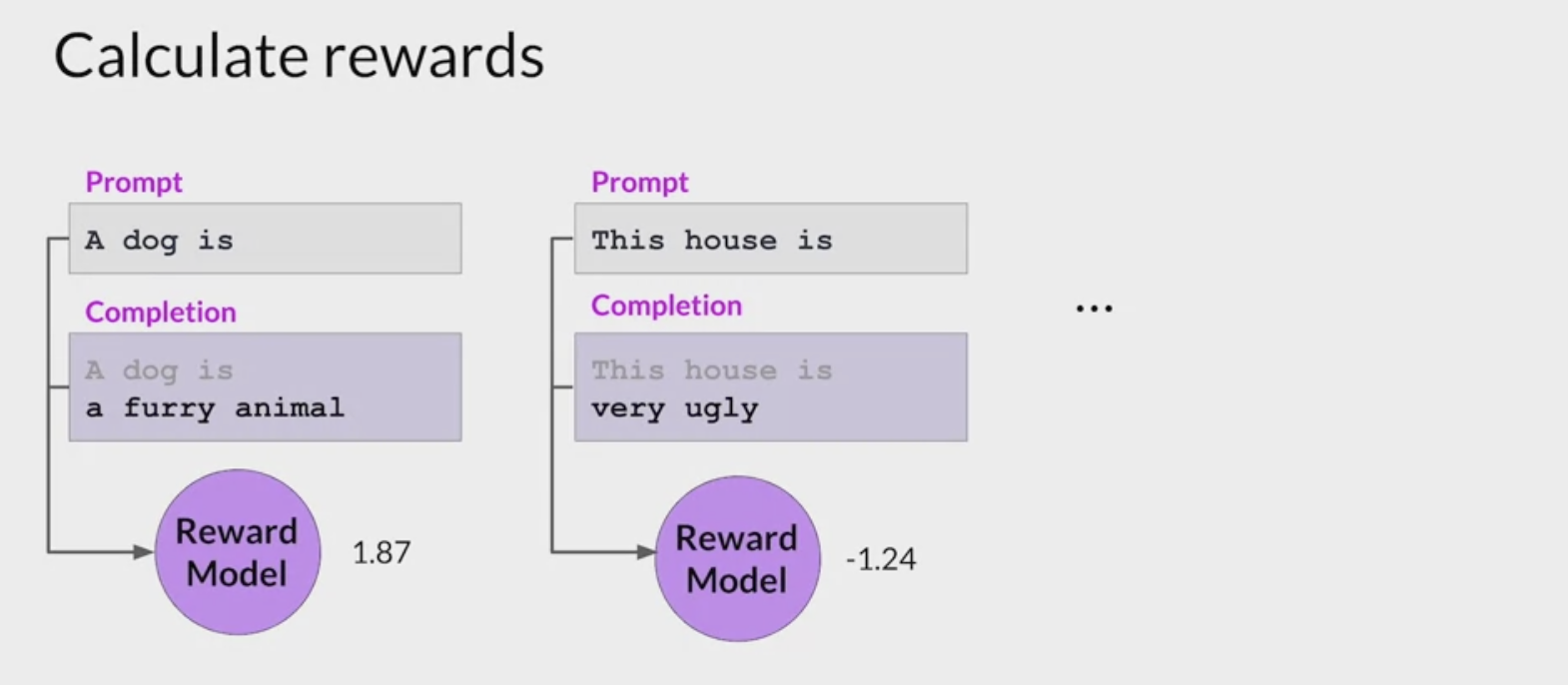 Calculate rewards

Prompt

A dog is

Completion

A dog is
a furry animal

Reward Model

1.87

Prompt

This house is

Completion

This house is
very ugly

Reward Model

-1.24

...